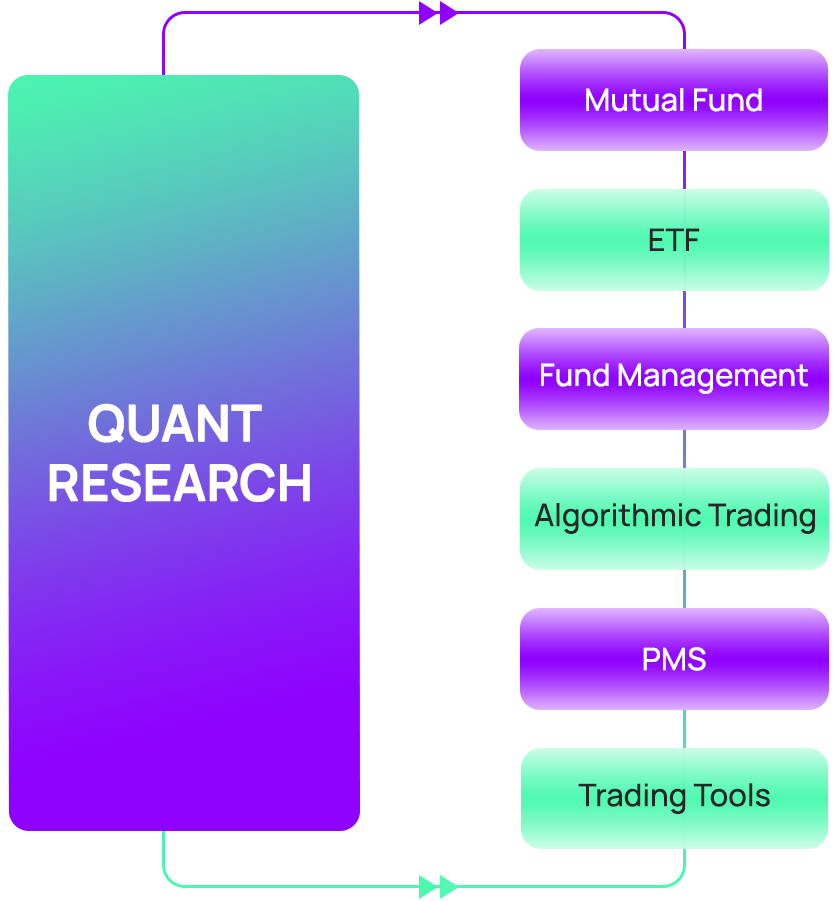 QUANT RESEARCH

Mutual Fund

ETF

Fund Management

Algorithmic Trading

PMS

Trading Tools